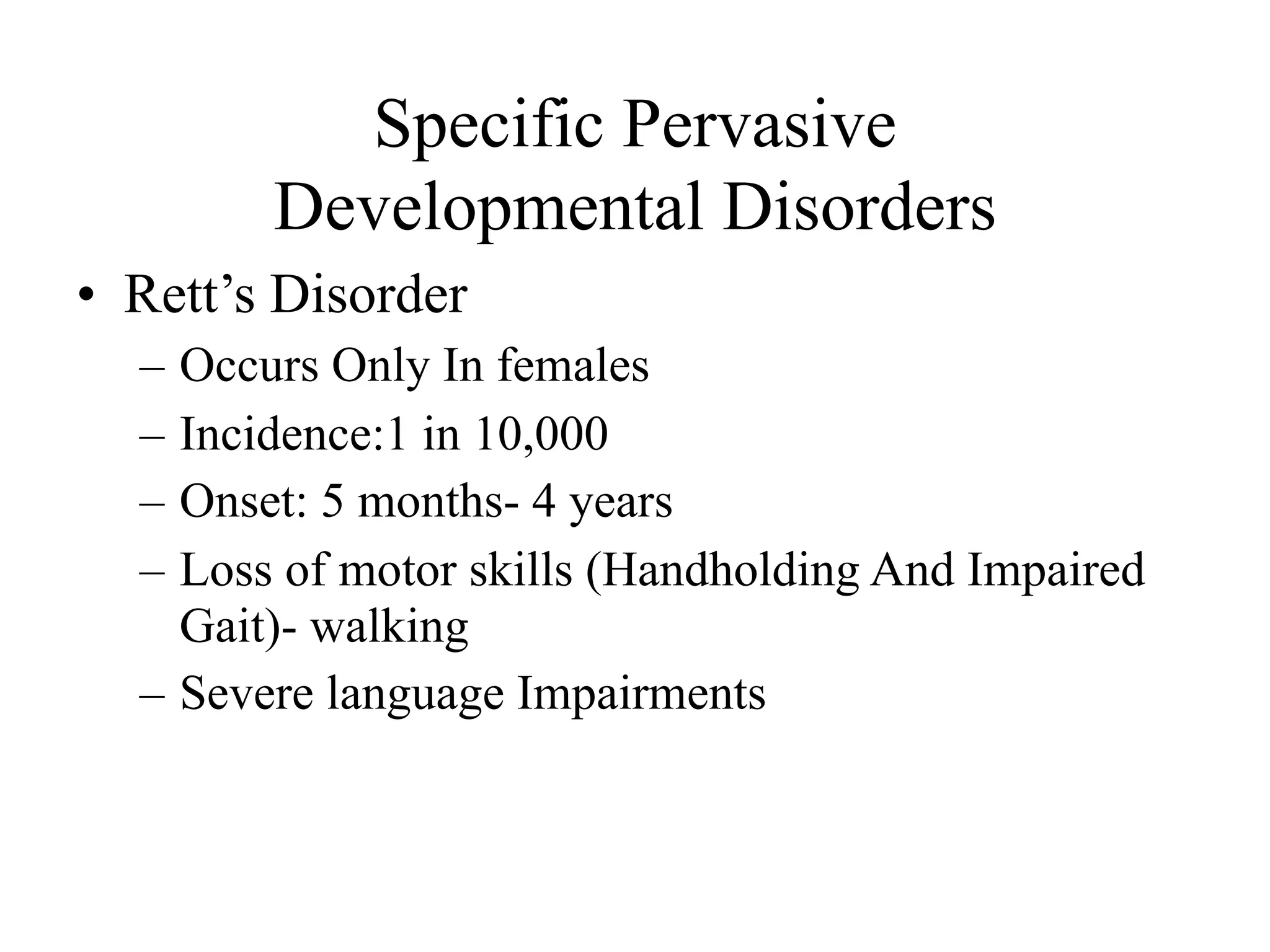 Specific Pervasive Developmental Disorders

• Rett’s Disorder
– Occurs Only In females
– Incidence:1 in 10,000
– Onset: 5 months- 4 years
– Loss of motor skills (Handholding And Impaired Gait)- walking
– Severe language Impairments